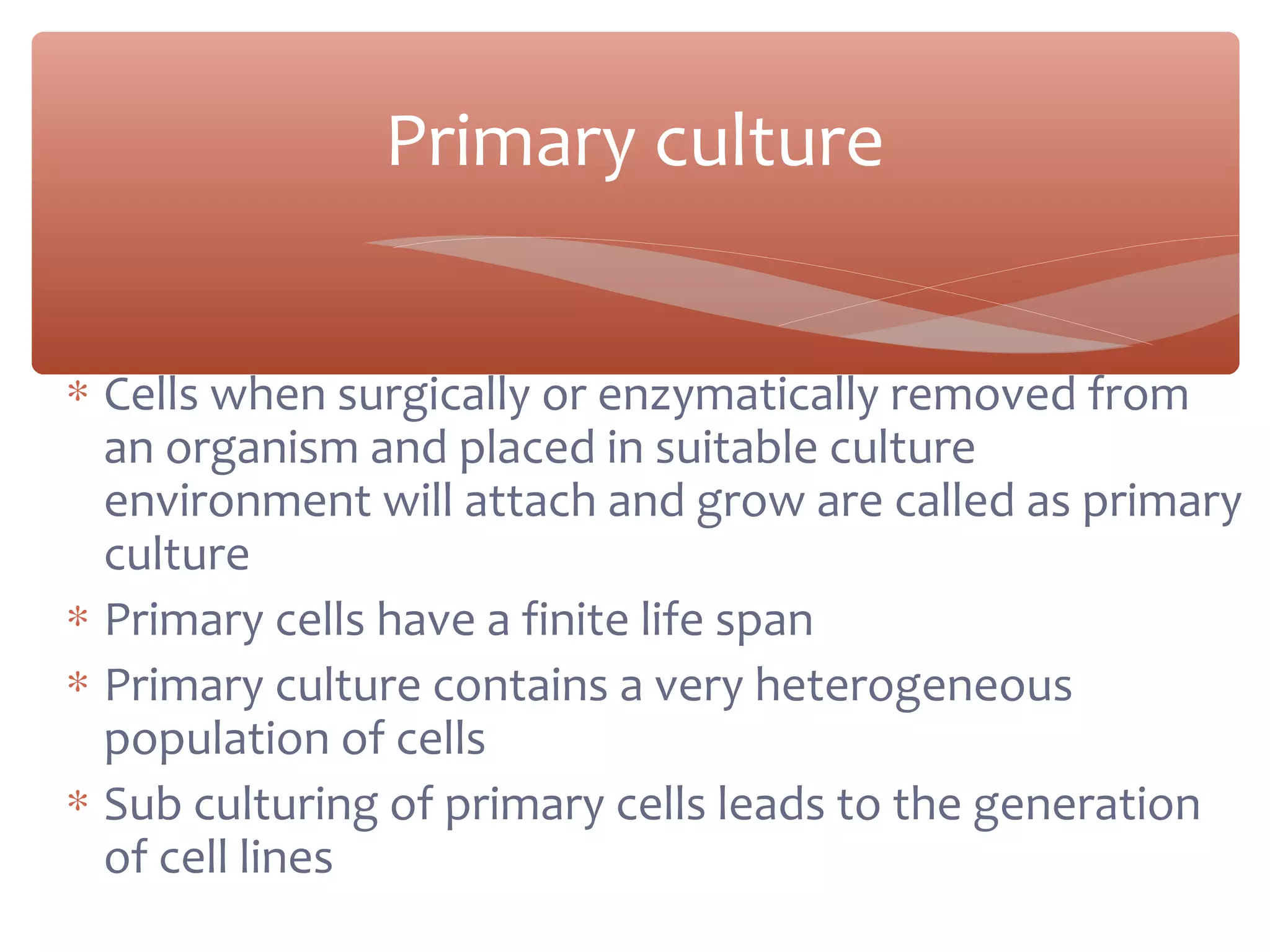 Primary culture

* Cells when surgically or enzymatically removed from an organism and placed in suitable culture environment will attach and grow are called as primary culture

* Primary cells have a finite life span

* Primary culture contains a very heterogeneous population of cells

* Sub culturing of primary cells leads to the generation of cell lines